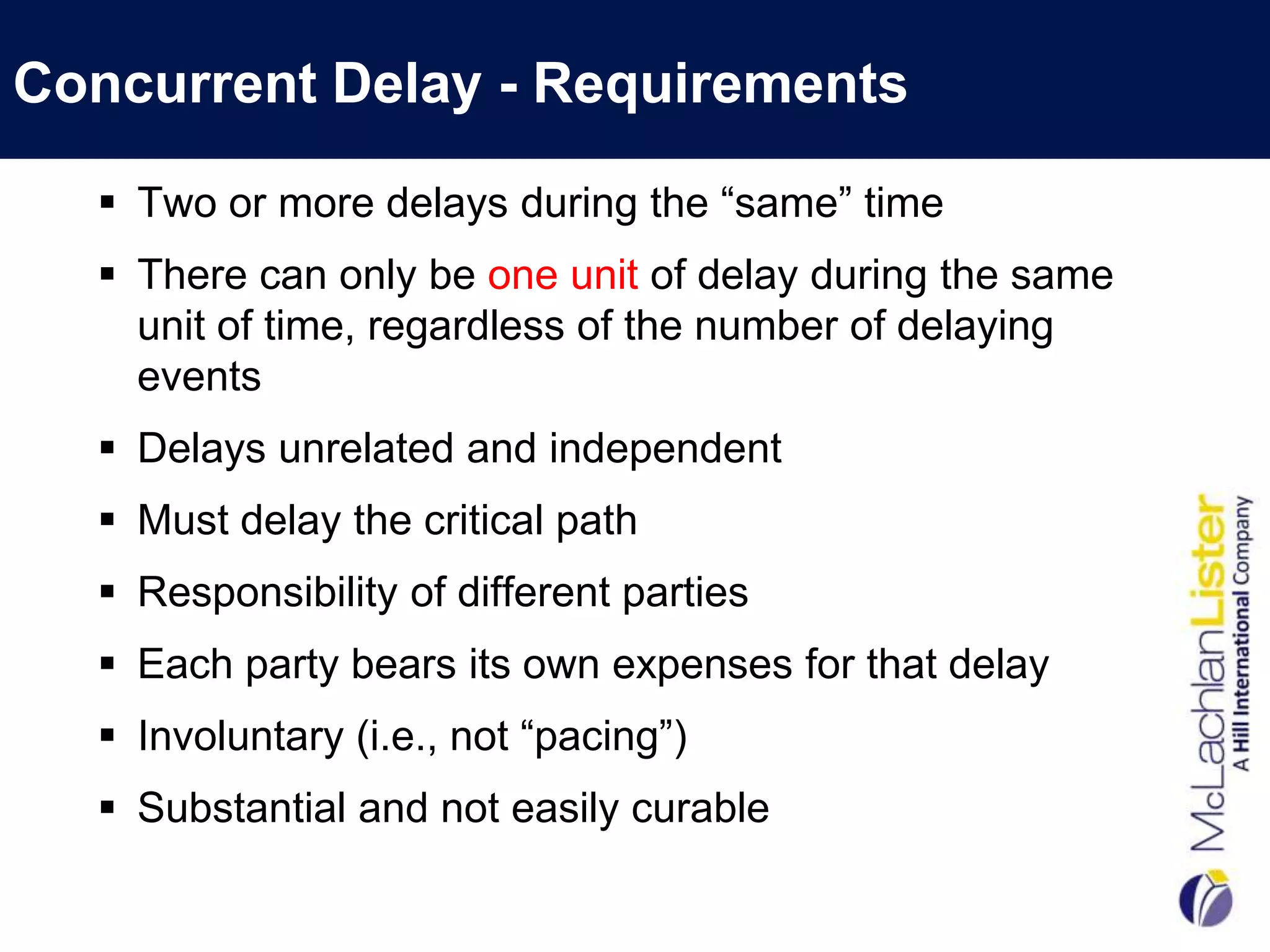 Concurrent Delay - Requirements

▪ Two or more delays during the “same” time

▪ There can only be one unit of delay during the same unit of time, regardless of the number of delaying events

▪ Delays unrelated and independent

▪ Must delay the critical path

▪ Responsibility of different parties

▪ Each party bears its own expenses for that delay

▪ Involuntary (i.e., not “pacing”)

▪ Substantial and not easily curable

McLachlanLister
A Hill International Company